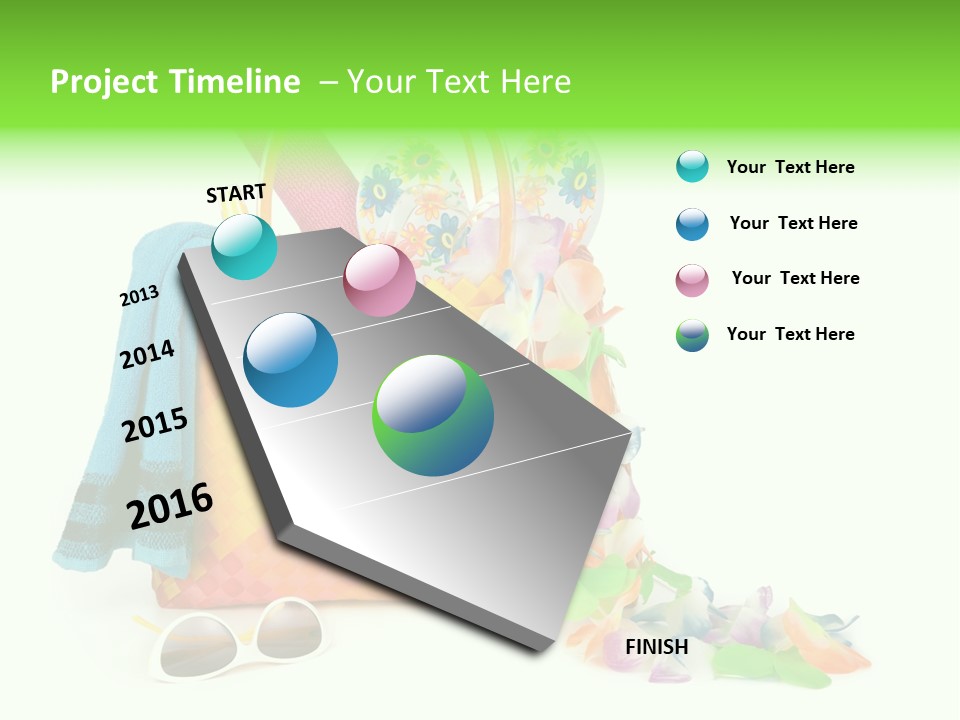 Project Timeline – Your Text Here

START

2013

2014

2015

2016

FINISH

Your Text Here

Your Text Here

Your Text Here

Your Text Here